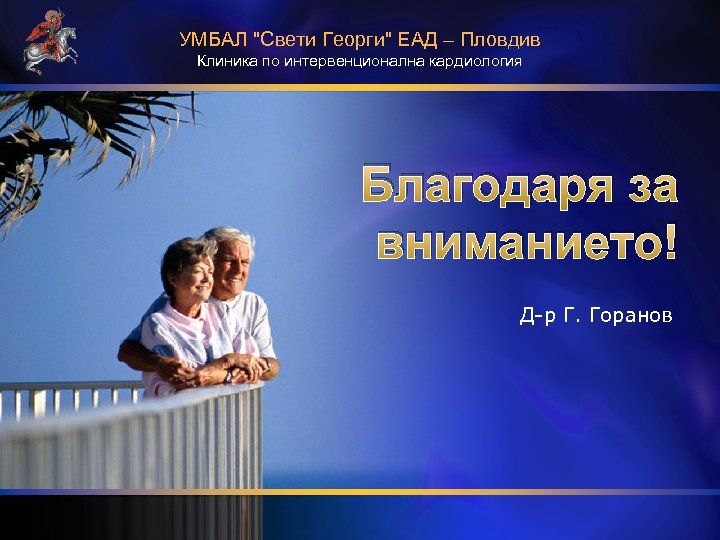 УМБАЛ "Свети Георги" ЕАД – Пловдив
Клиника по интервенционална кардиология

Благодаря за вниманието!

Д-р Г. Горанов